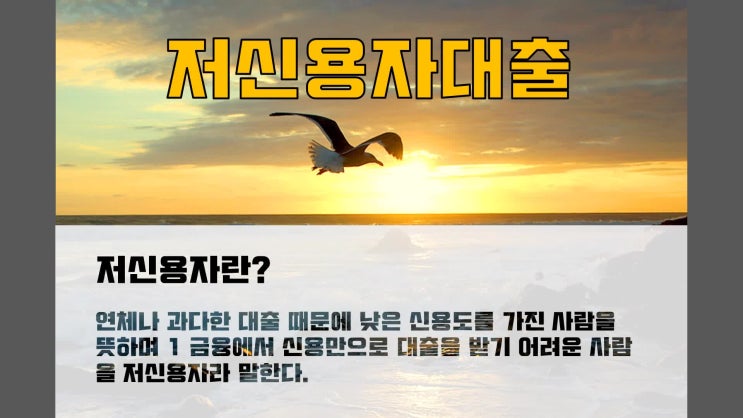 저신용자대출

저신용자란?

연체나 과다한 대출 때문에 낮은 신용도를 가진 사람을 뜻하며 1 금융에서 신용만으로 대출을 받기 어려운 사람을 저신용자라 말한다.